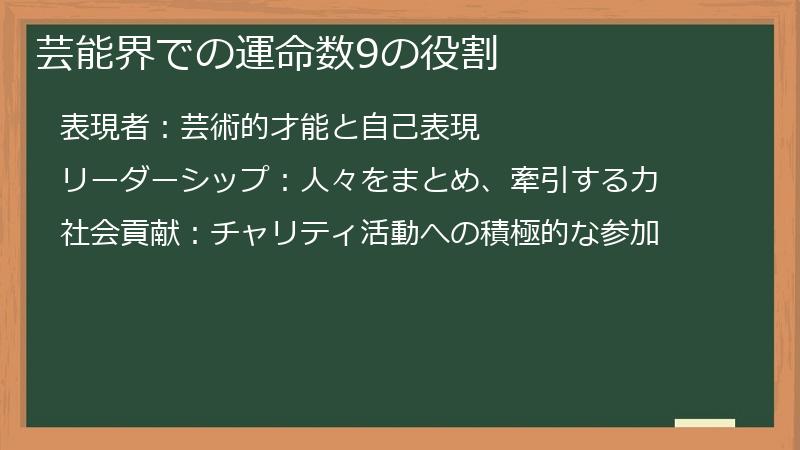 芸能界での運命数9の役割

表現者：芸術的才能と自己表現

リーダーシップ：人々をまとめ、牽引する力

社会貢献：チャリティ活動への積極的な参加